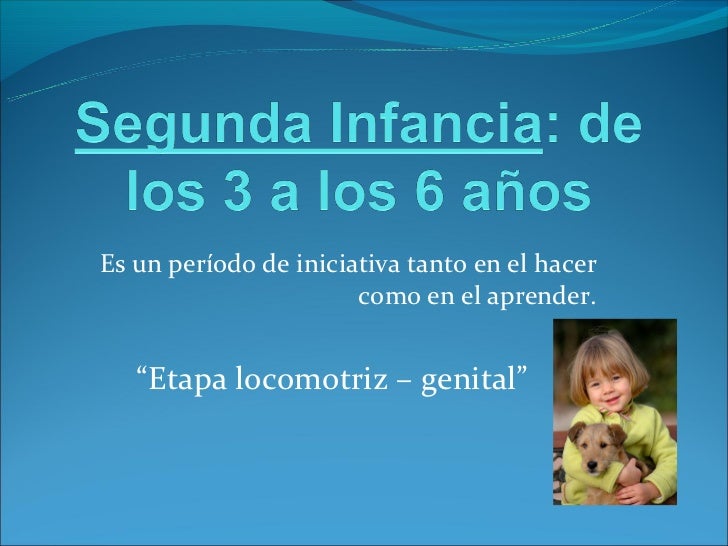 Segunda Infancia: de los 3 a los 6 años

Es un período de iniciativa tanto en el hacer como en el aprender.

“Etapa locomotriz – genital”